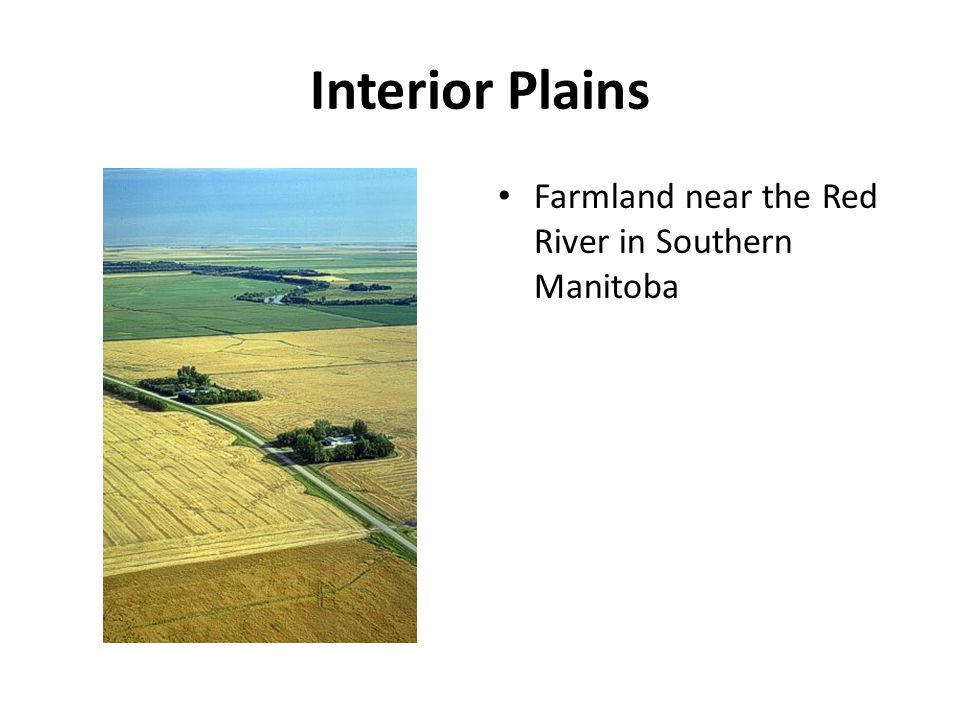 Interior Plains

• Farmland near the Red River in Southern Manitoba